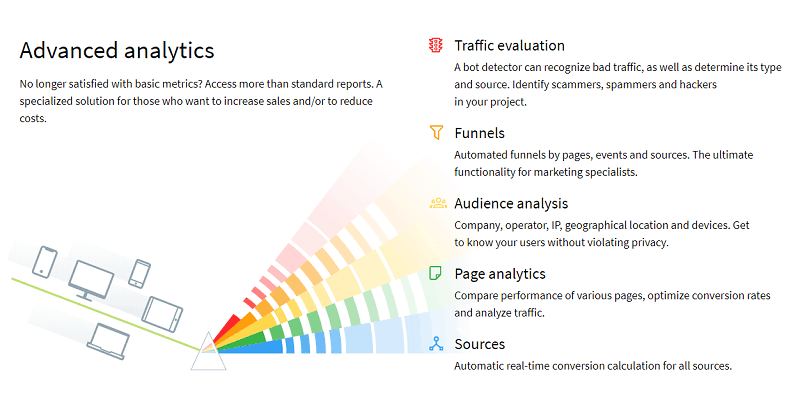 Advanced analytics

No longer satisfied with basic metrics? Access more than standard reports. A specialized solution for those who want to increase sales and/or to reduce costs.

Traffic evaluation

A bot detector can recognize bad traffic, as well as determine its type and source. Identify scammers, spammers and hackers in your project.

Funnels

Automated funnels by pages, events and sources. The ultimate functionality for marketing specialists.

Audience analysis

Company, operator, IP, geographical location and devices. Get to know your users without violating privacy.

Page analytics

Compare performance of various pages, optimize conversion rates and analyze traffic.

Sources

Automatic real-time conversion calculation for all sources.